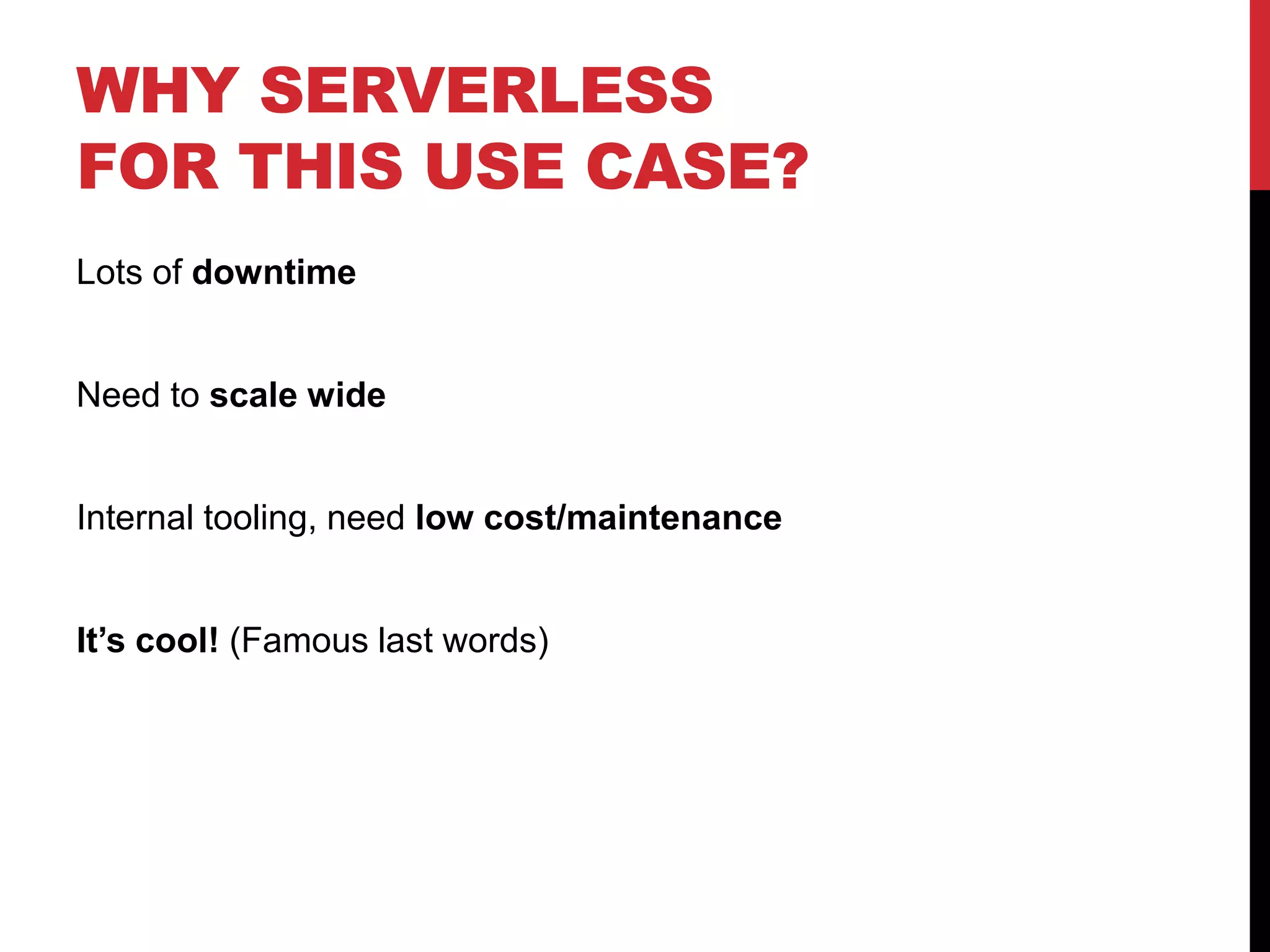 WHY SERVERLESS FOR THIS USE CASE?

Lots of downtime

Need to scale wide

Internal tooling, need low cost/maintenance

It’s cool! (Famous last words)